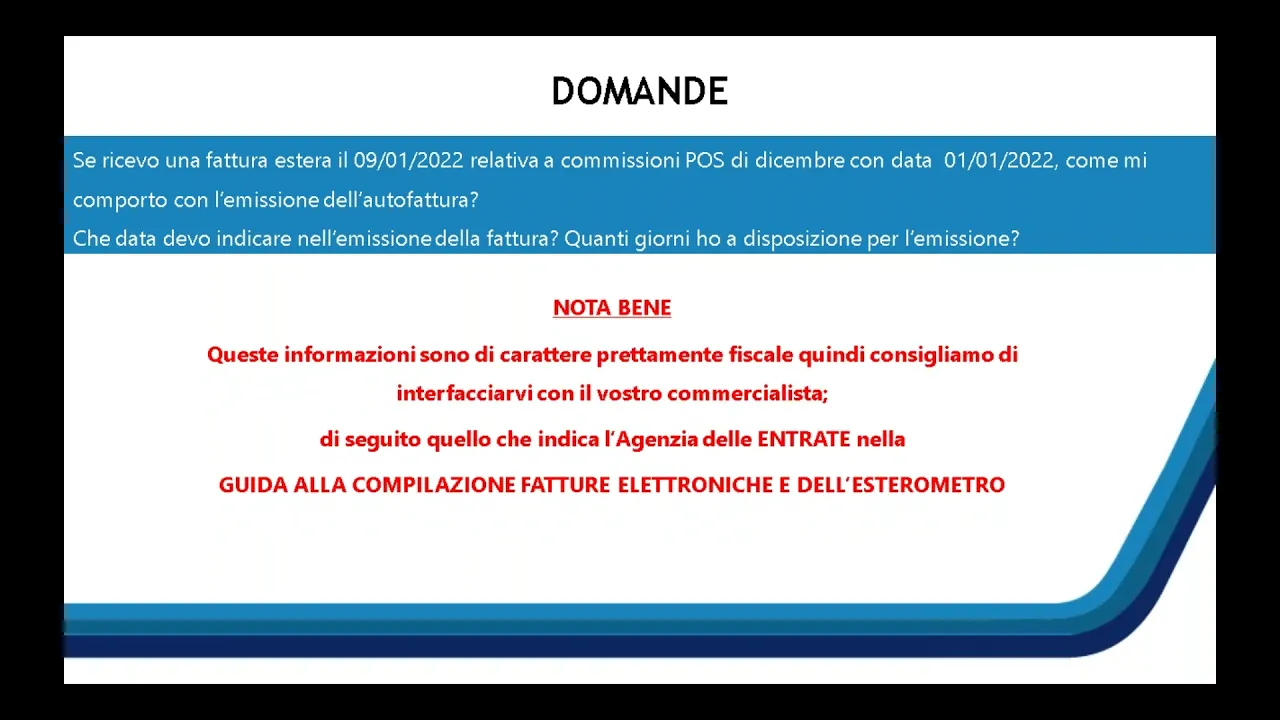 DOMANDE

Se ricevo una fattura estera il 09/01/2022 relativa a commissioni POS di dicembre con data 01/01/2022, come mi comporto con l'emissione dell'autofattura?
Che data devo indicare nell'emissione della fattura? Quanti giorni ho a disposizione per l'emissione?

NOTA BENE

Queste informazioni sono di carattere prettamente fiscale quindi consigliamo di interfacciarvi con il vostro commercialista;

di seguito quello che indica l'Agenzia delle ENTRATE nella

GUIDA ALLA COMPILAZIONE FATTURE ELETTRONICHE E DELL'ESTEROMETRO